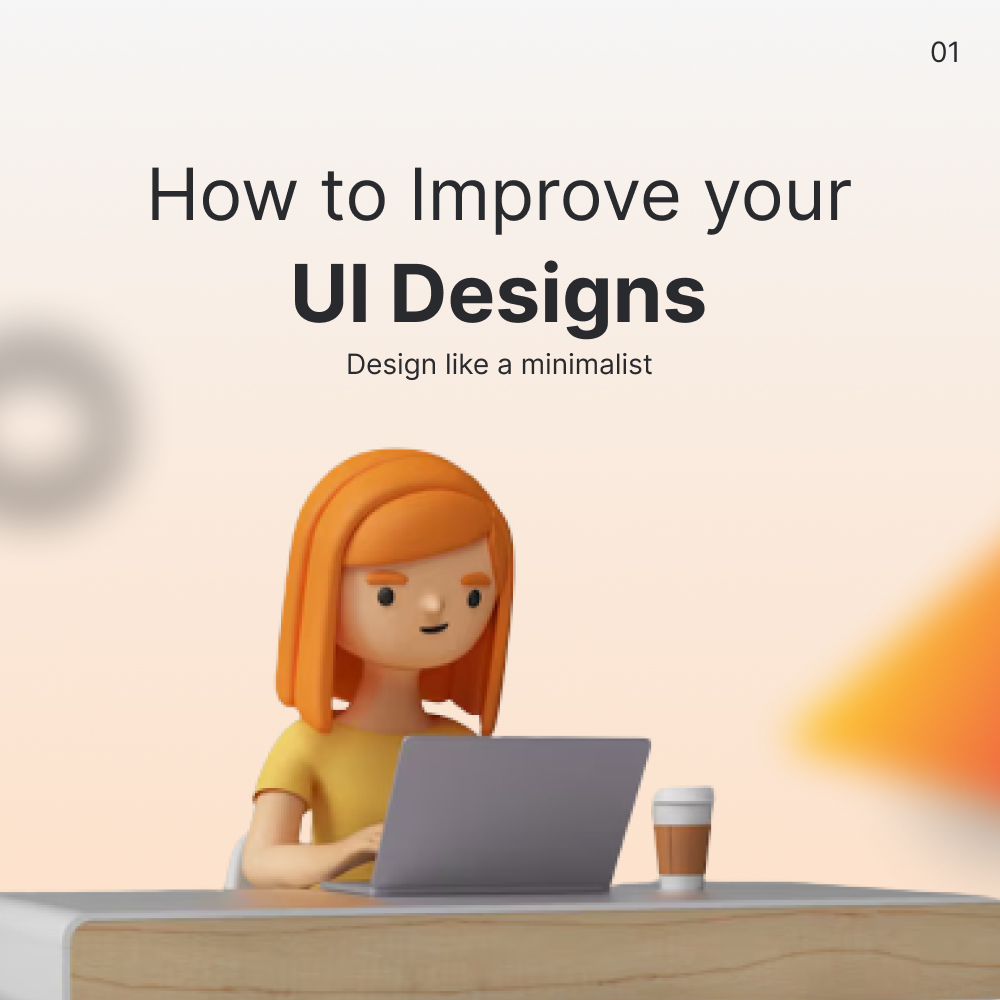 01

How to Improve your
UI Designs
Design like a minimalist